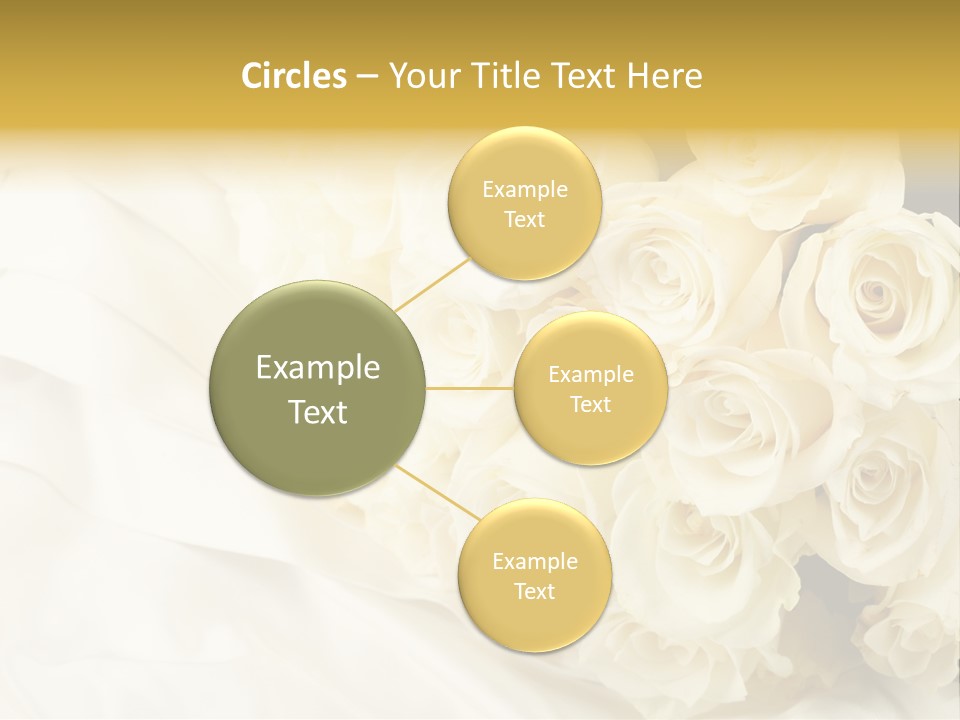 Circles – Your Title Text Here

Example Text

Example Text

Example Text

Example Text